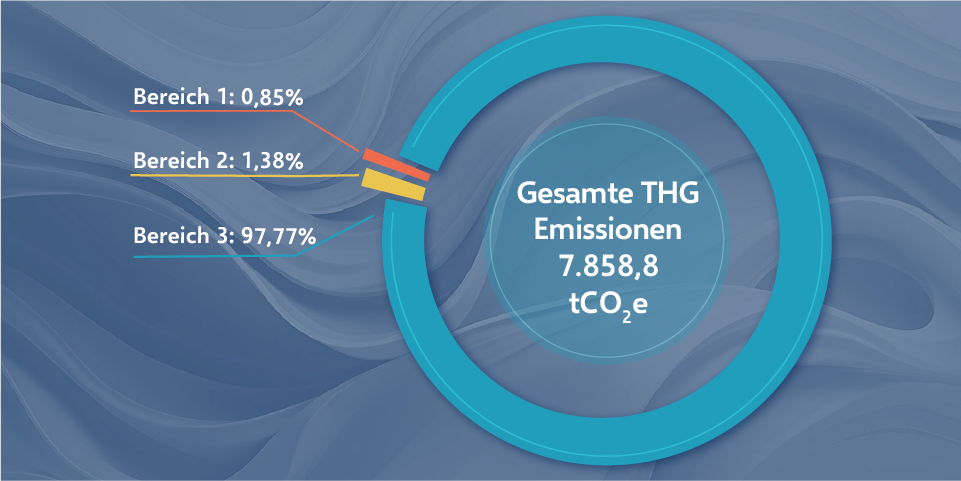 Bereich 1: 0,85%

Bereich 2: 1,38%

Bereich 3: 97,77%

Gesamte THG Emissionen 7.858,8 $tCO_2e$